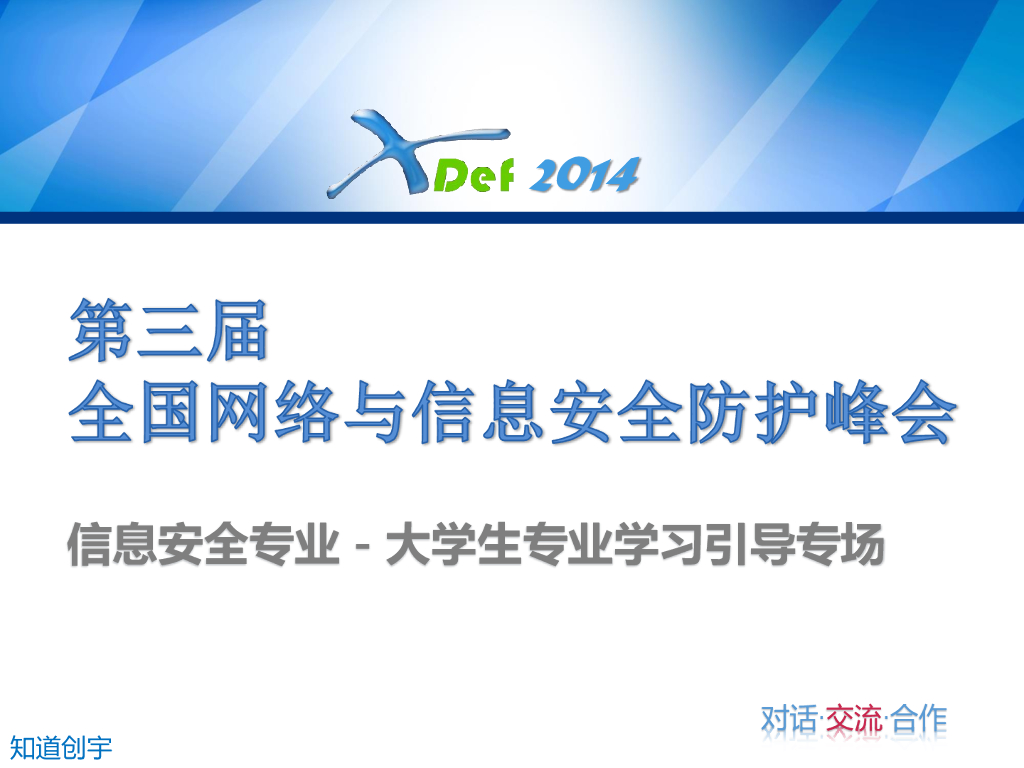 XDef 2014

第三届
全国网络与信息安全防护峰会

信息安全专业 - 大学生专业学习引导专场

对话·交流·合作

知道创宇